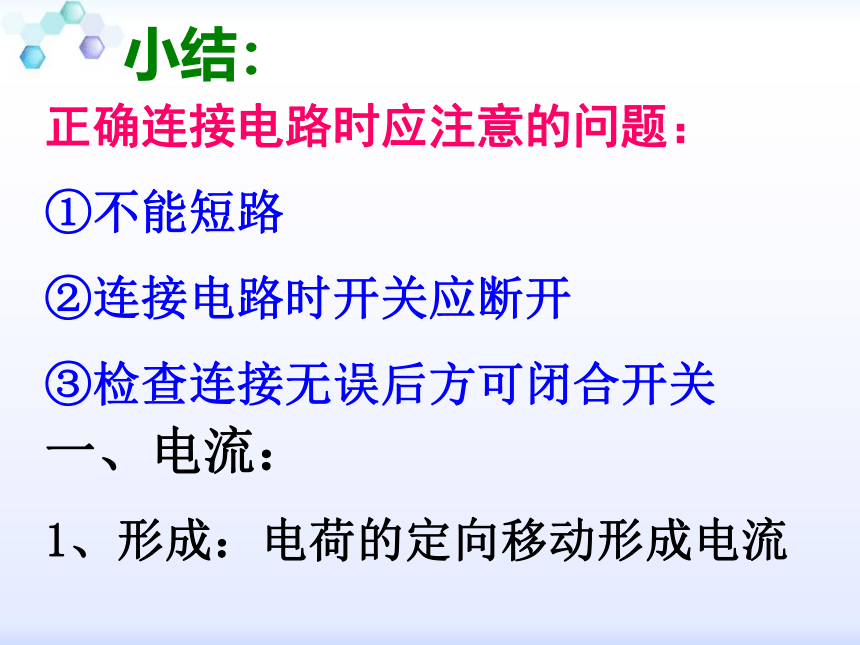 小结:

正确连接电路时应注意的问题:

①不能短路

②连接电路时开关应断开

③检查连接无误后方可闭合开关

一、电流:

1、形成:电荷的定向移动形成电流